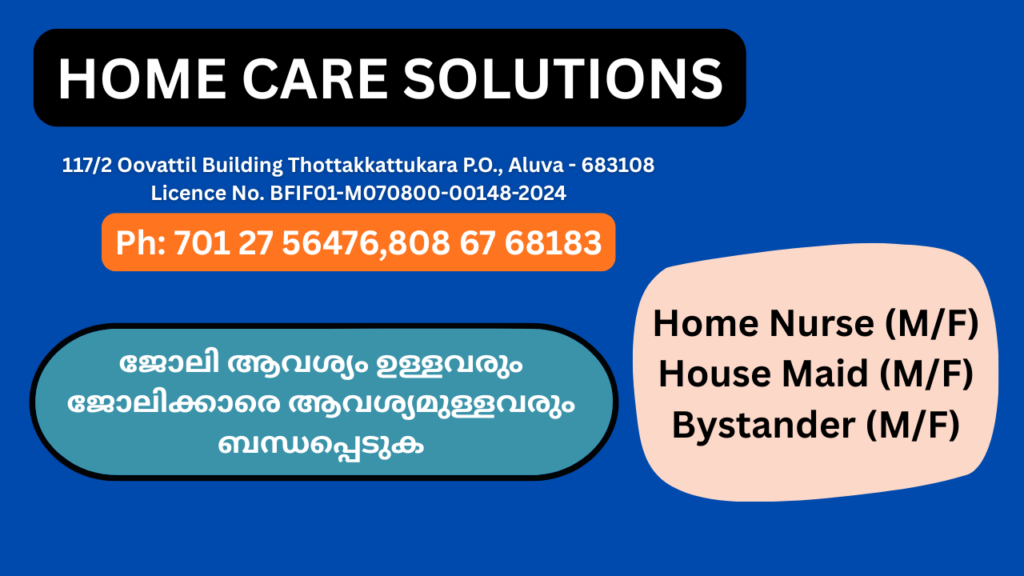 HOME CARE SOLUTIONS

117/2 Oovattil Building Thottakkattukara P.O., Aluva - 683108
Licence No. BFIF01-M070800-00148-2024

Ph: 701 27 56476,808 67 68183

ജോലി ആവശ്യം ഉള്ളവരും ജോലിക്കാരെ ആവശ്യമുള്ളവരും ബന്ധപ്പെടുക

Home Nurse (M/F)
House Maid (M/F)
Bystander (M/F)